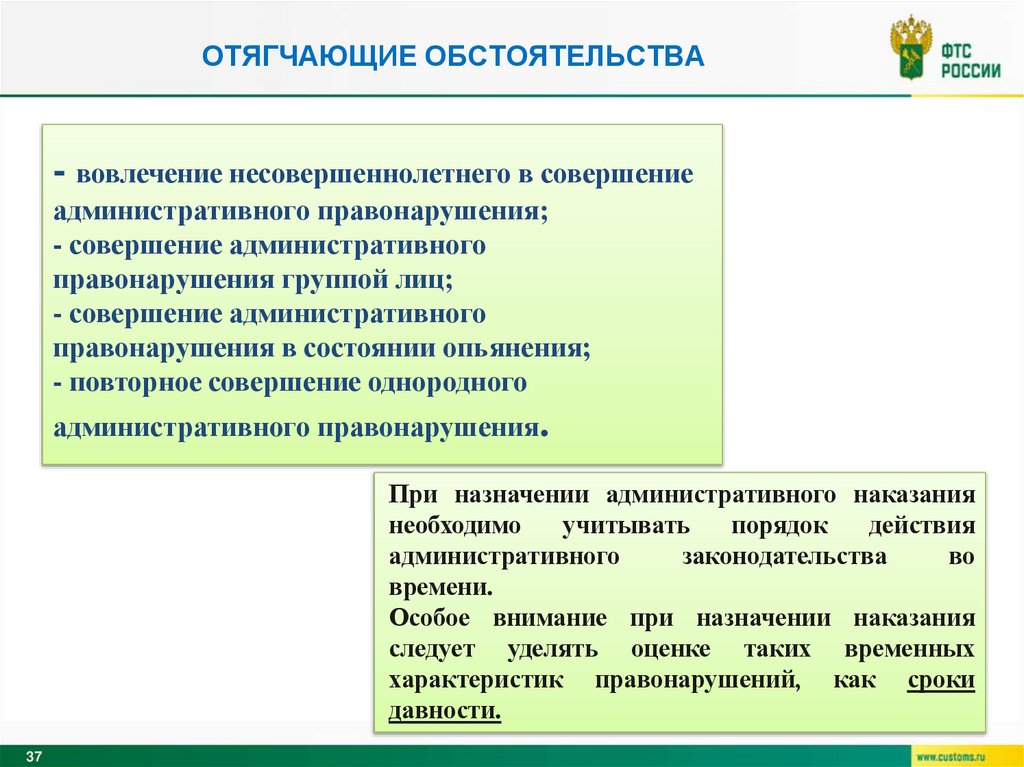 ОТЯГЧАЮЩИЕ ОБСТОЯТЕЛЬСТВА

ФТС РОССИИ

- вовлечение несовершеннолетнего в совершение административного правонарушения;
- совершение административного правонарушения группой лиц;
- совершение административного правонарушения в состоянии опьянения;
- повторное совершение однородного административного правонарушения.

При назначении административного наказания необходимо учитывать порядок действия административного законодательства во времени.
Особое внимание при назначении наказания следует уделять оценке таких временных характеристик правонарушений, как сроки давности.

37

www.customs.ru